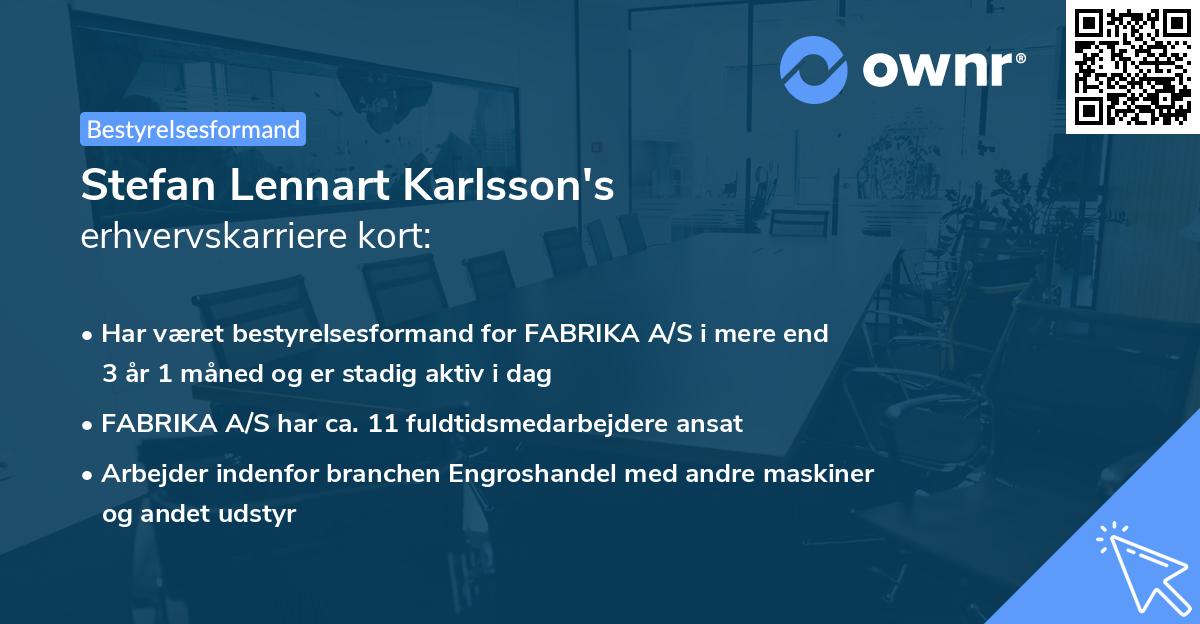 ownr®

Bestyrelsesformand

Stefan Lennart Karlsson's
erhvervskarriere kort:

• Har været bestyrelsesformand for FABRIKA A/S i mere end 3 år 1 måned og er stadig aktiv i dag

• FABRIKA A/S har ca. 11 fuldtidsmedarbejdere ansat

• Arbejder indenfor branchen Engroshandel med andre maskiner og andet udstyr